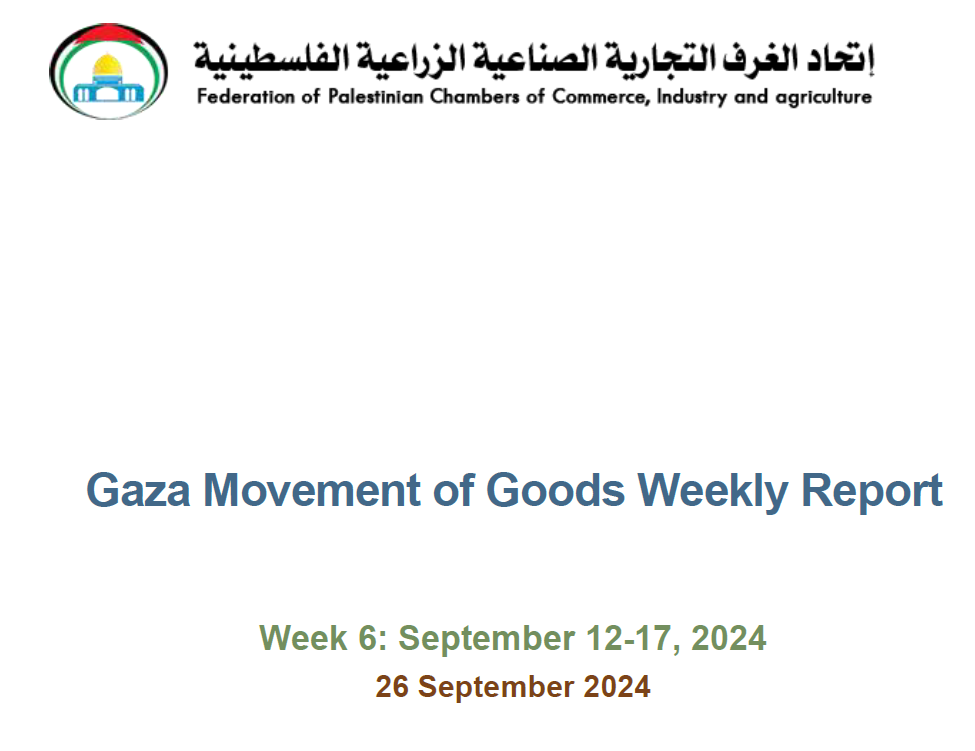 إتحاد الغرف التجارية الصناعية الزراعية الفلسطينية
Federation of Palestinian Chambers of Commerce, Industry and agriculture

Gaza Movement of Goods Weekly Report

Week 6: September 12-17, 2024
26 September 2024